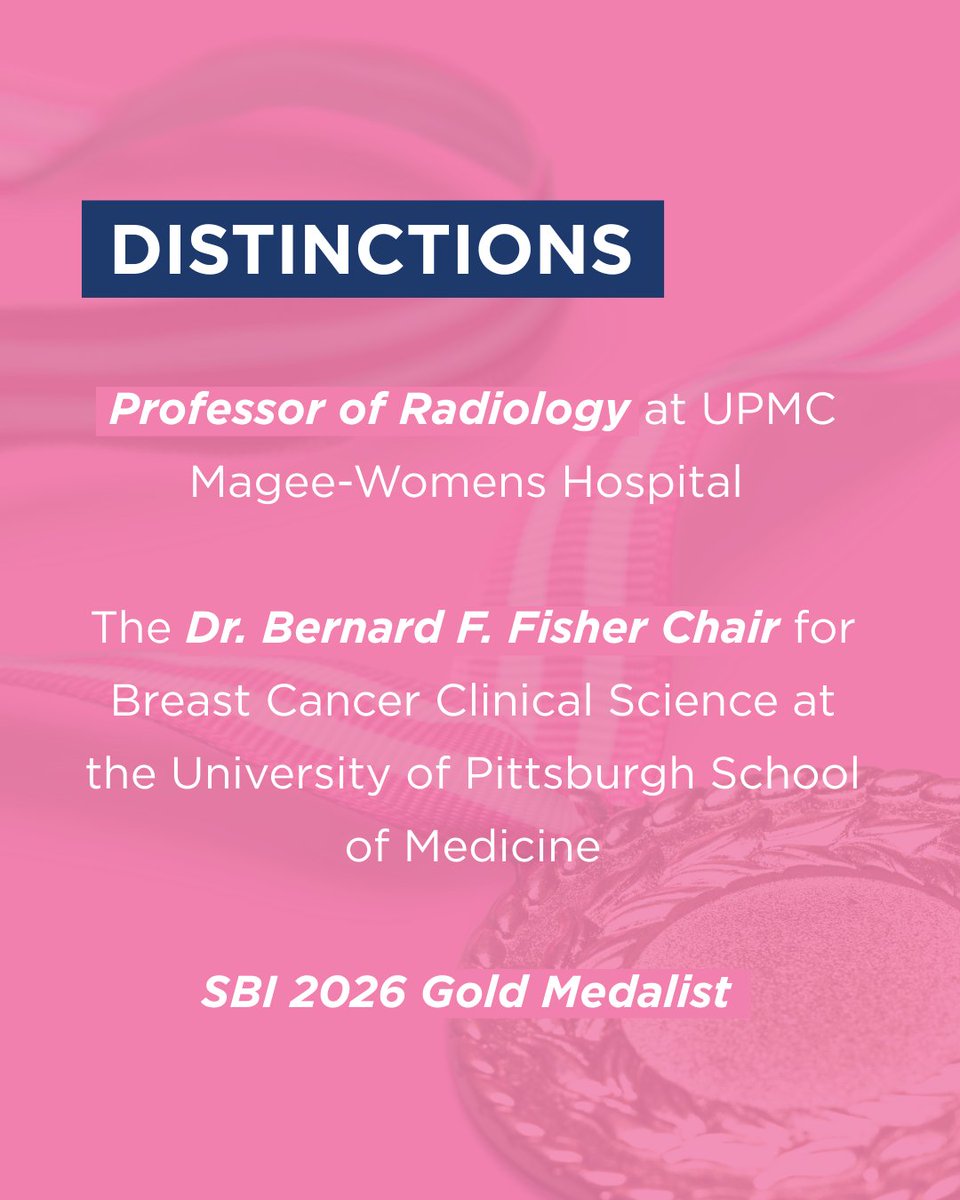 DISTINCTIONS

Professor of Radiology at UPMC Magee-Womens Hospital

The Dr. Bernard F. Fisher Chair for Breast Cancer Clinical Science at the University of Pittsburgh School of Medicine

SBI 2026 Gold Medalist